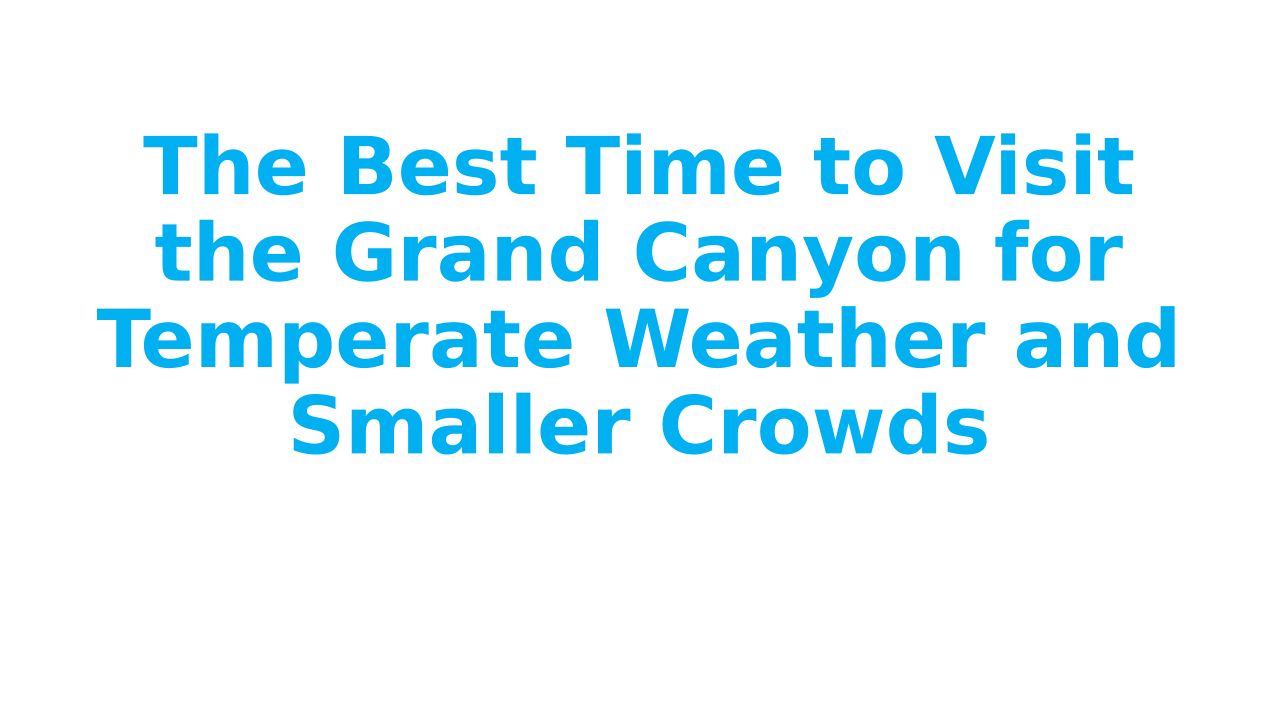 The Best Time to Visit the Grand Canyon for Temperate Weather and Smaller Crowds